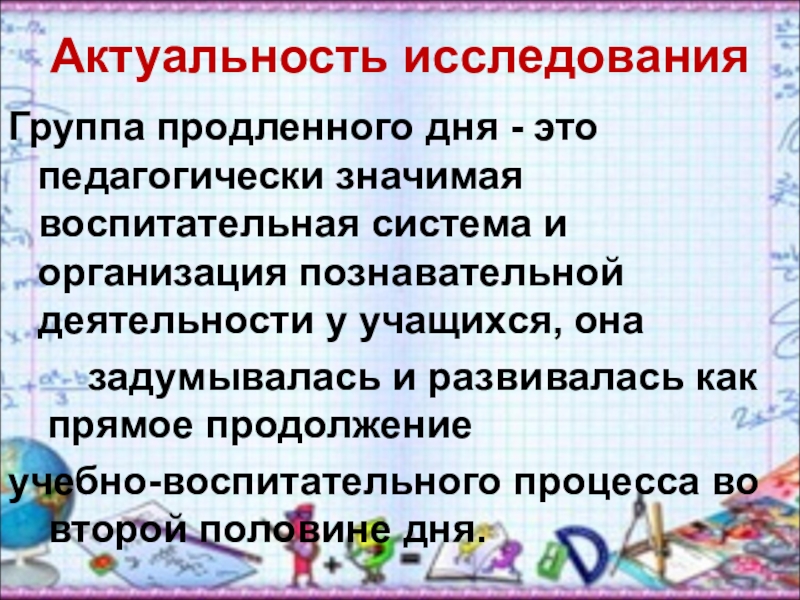 Актуальность исследования

Группа продленного дня - это педагогически значимая воспитательная система и организация познавательной деятельности у учащихся, она

задумывалась и развивалась как прямое продолжение

учебно-воспитательного процесса во второй половине дня.